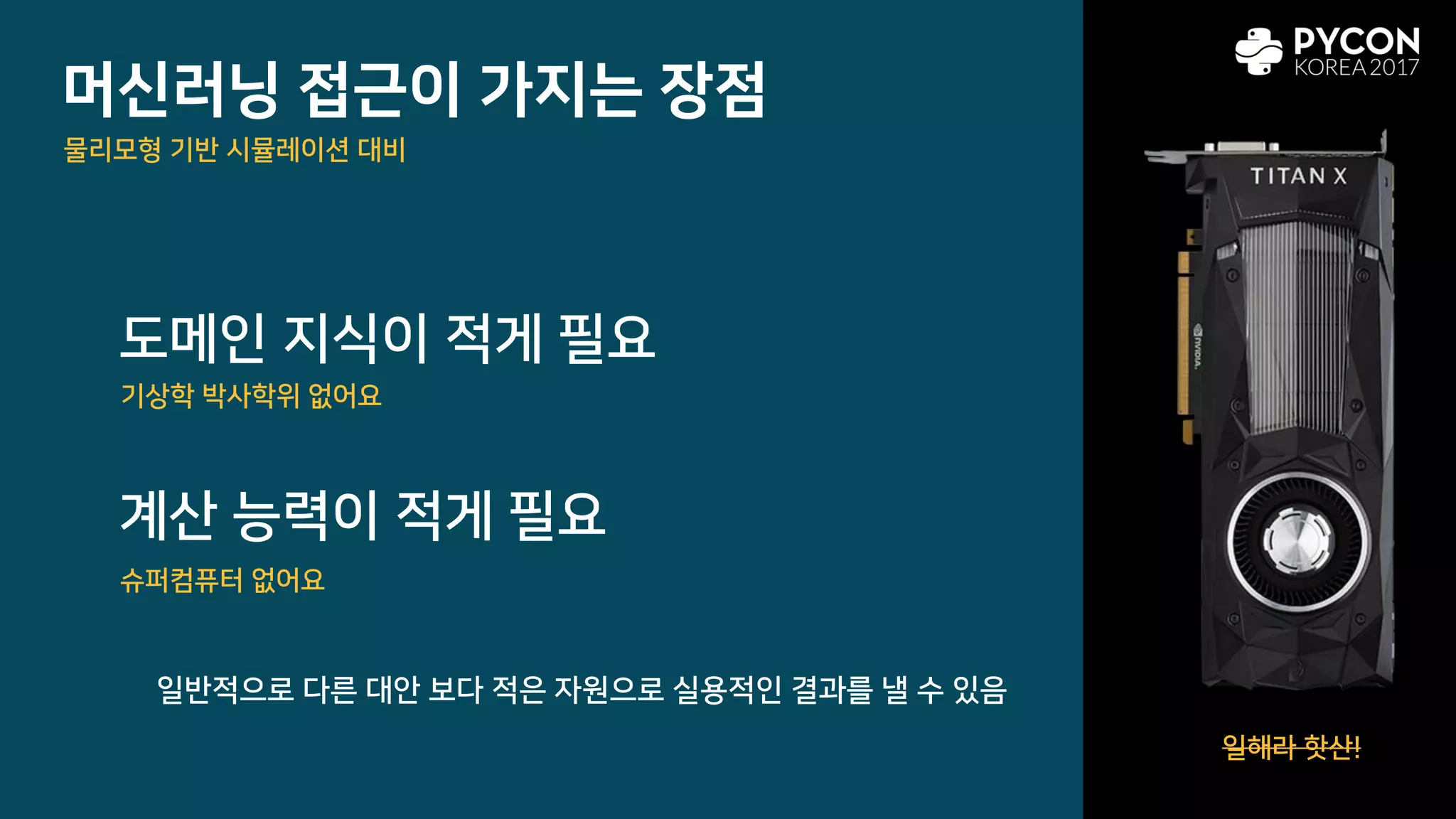 머신러닝 접근이 가지는 장점
물리모형 기반 시뮬레이션 대비

도메인 지식이 적게 필요
기상학 박사학위 없어요

계산 능력이 적게 필요
슈퍼컴퓨터 없어요

일반적으로 다른 대안 보다 적은 자원으로 실용적인 결과를 낼 수 있음

PYCON KOREA 2017

TITAN X

NVIDIA

일해라 핫산!